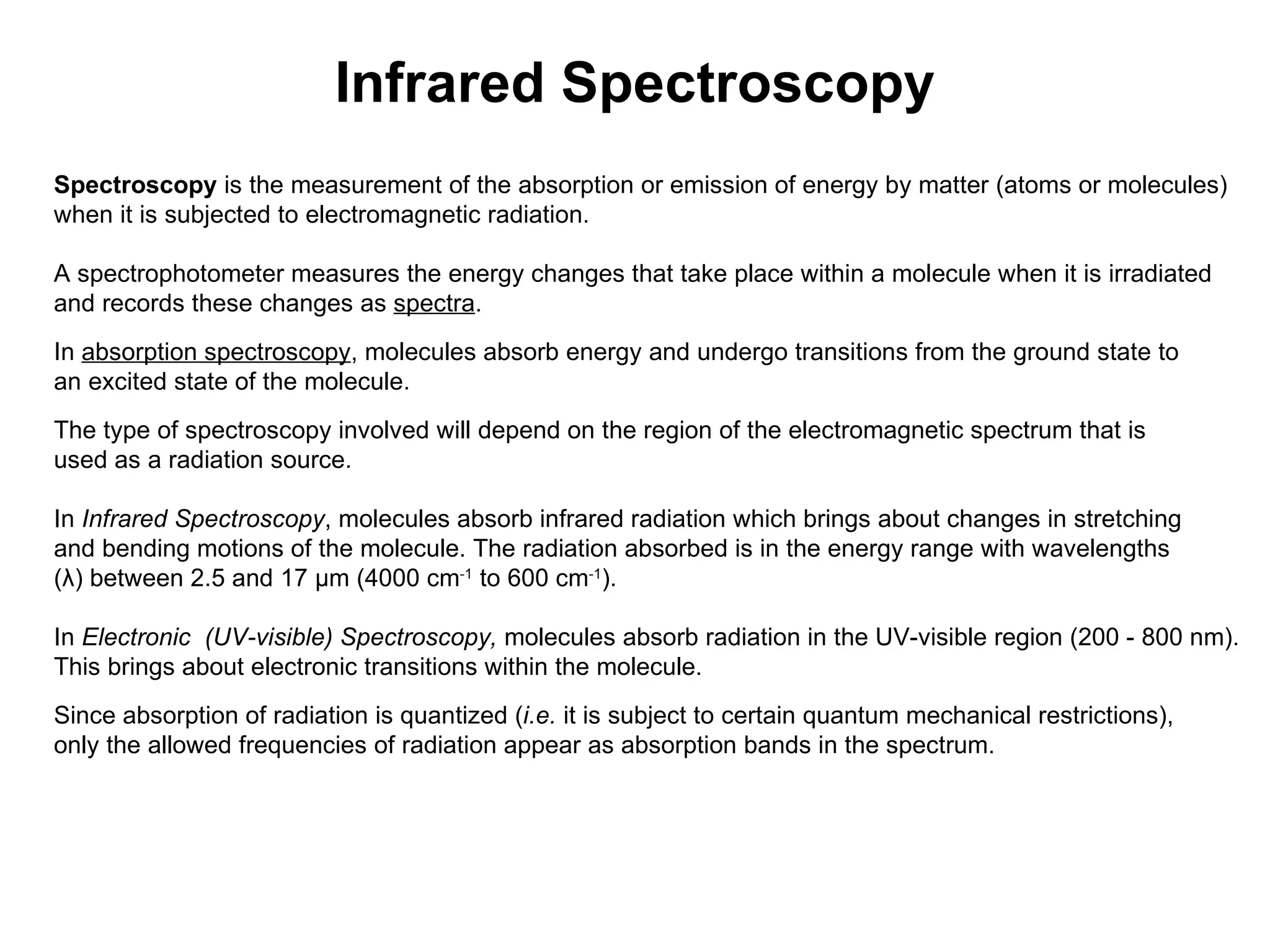 Infrared Spectroscopy

Spectroscopy is the measurement of the absorption or emission of energy by matter (atoms or molecules) when it is subjected to electromagnetic radiation.

A spectrophotometer measures the energy changes that take place within a molecule when it is irradiated and records these changes as spectra.

In absorption spectroscopy, molecules absorb energy and undergo transitions from the ground state to an excited state of the molecule.

The type of spectroscopy involved will depend on the region of the electromagnetic spectrum that is used as a radiation source.

In Infrared Spectroscopy, molecules absorb infrared radiation which brings about changes in stretching and bending motions of the molecule. The radiation absorbed is in the energy range with wavelengths (λ) between 2.5 and 17 μm (4000 $cm^{-1}$ to 600 $cm^{-1}$).

In Electronic (UV-visible) Spectroscopy, molecules absorb radiation in the UV-visible region (200 - 800 nm). This brings about electronic transitions within the molecule.

Since absorption of radiation is quantized (i.e. it is subject to certain quantum mechanical restrictions), only the allowed frequencies of radiation appear as absorption bands in the spectrum.